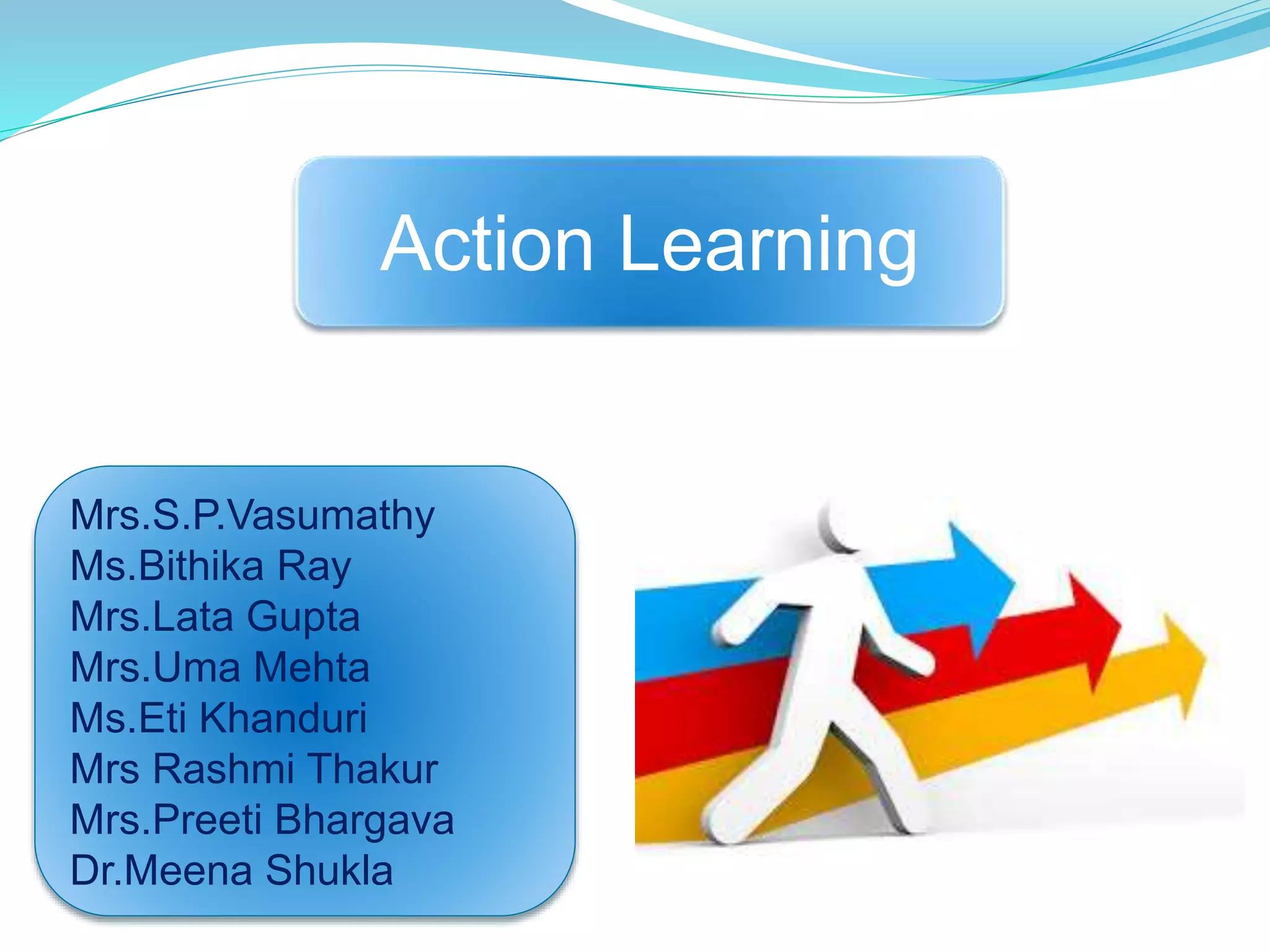 Action Learning

Mrs.S.P.Vasumathy
Ms.Bithika Ray
Mrs.Lata Gupta
Mrs.Uma Mehta
Ms.Eti Khanduri
Mrs Rashmi Thakur
Mrs.Preeti Bhargava
Dr.Meena Shukla